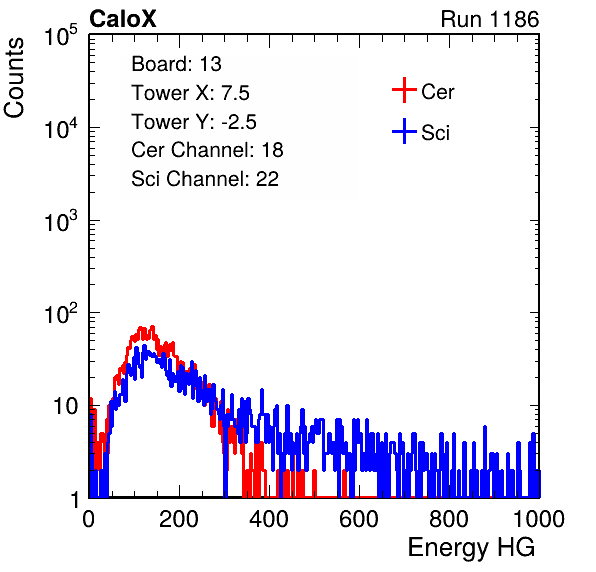 CaloX

Run 1186

Counts

$10^5$

$10^4$

$10^3$

$10^2$

10

1

Board: 13
Tower X: 7.5
Tower Y: -2.5
Cer Channel: 18
Sci Channel: 22

Cer

Sci

0 200 400 600 800 1000

Energy HG